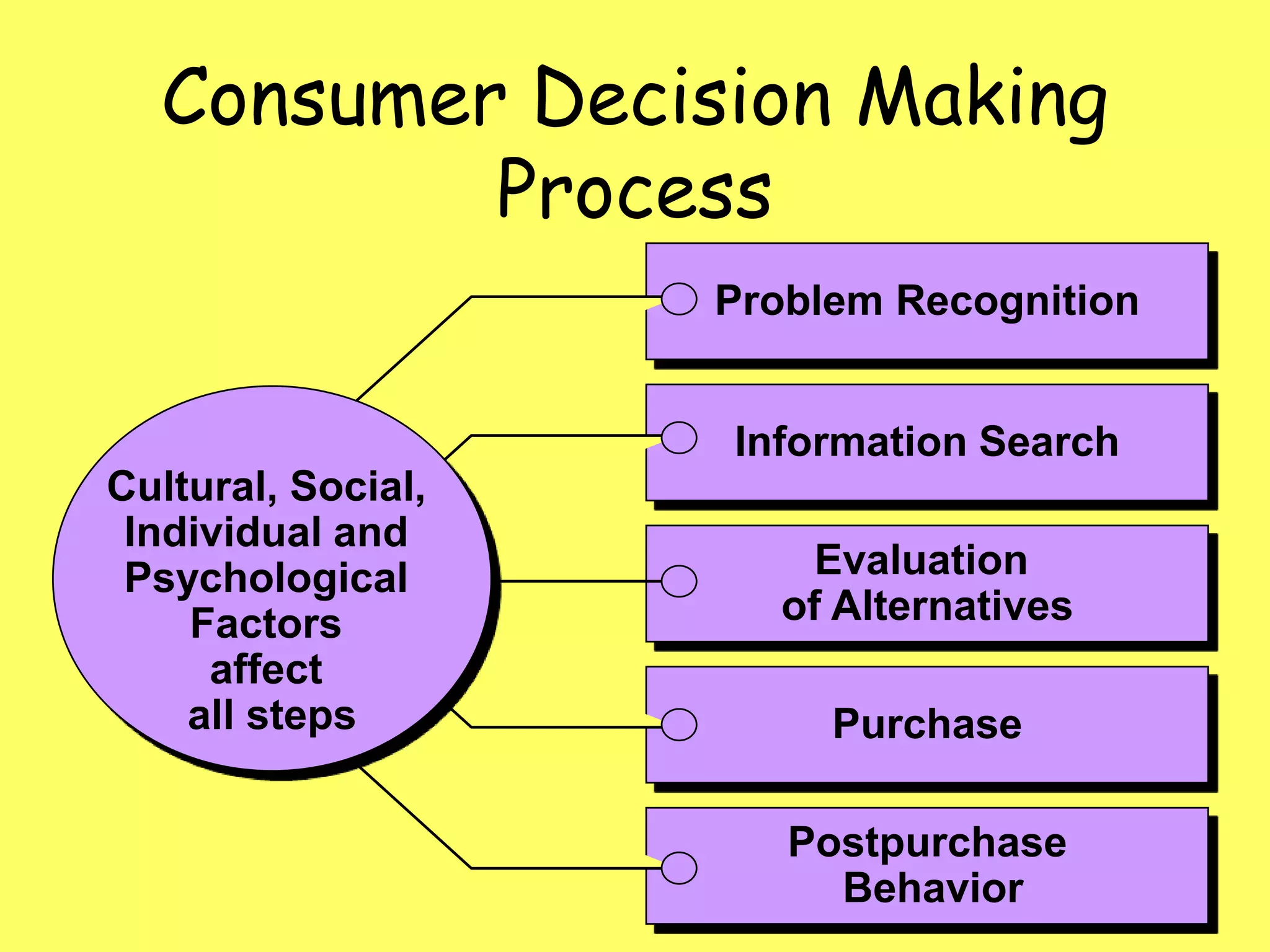 Consumer Decision Making Process

Cultural, Social, Individual and Psychological Factors affect all steps

Problem Recognition

Information Search

Evaluation of Alternatives

Purchase

Postpurchase Behavior